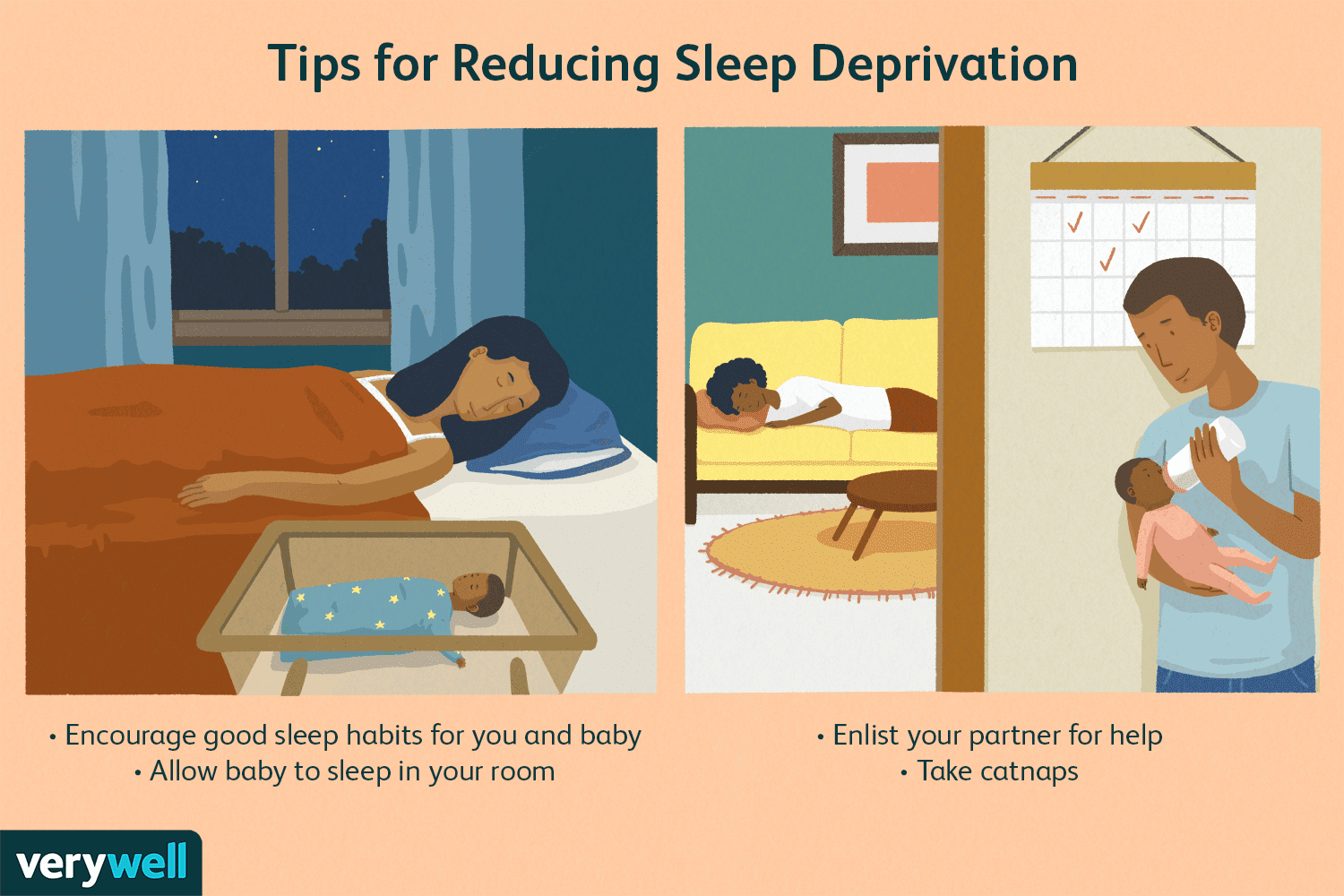 Tips for Reducing Sleep Deprivation

• Encourage good sleep habits for you and baby
• Allow baby to sleep in your room

• Enlist your partner for help
• Take catnaps

verywell